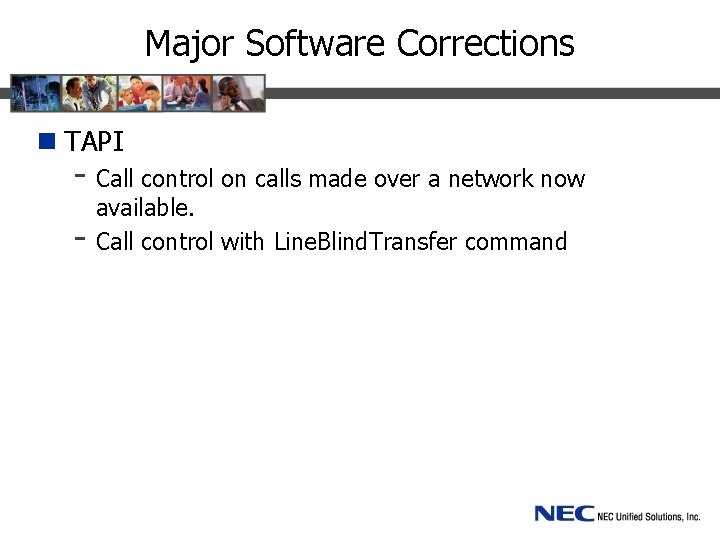 Major Software Corrections

TAPI

- Call control on calls made over a network now available.
- Call control with LineBlindTransfer command

NEC NEC Unified Solutions, Inc.